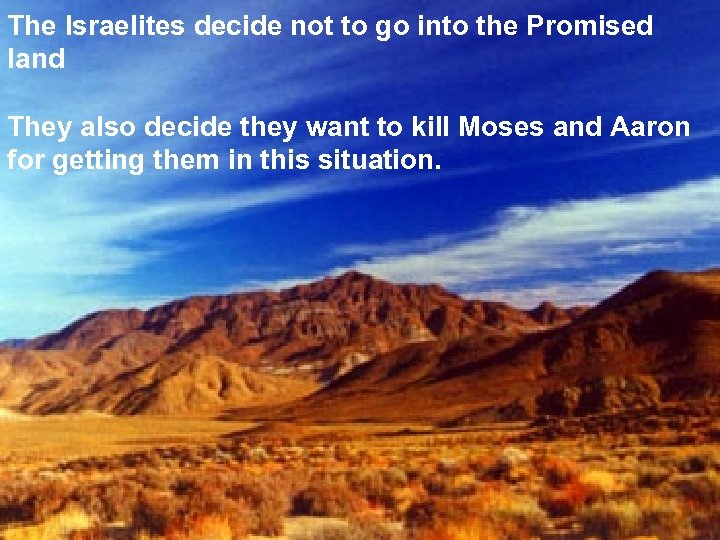 The Israelites decide not to go into the Promised land

They also decide they want to kill Moses and Aaron for getting them in this situation.